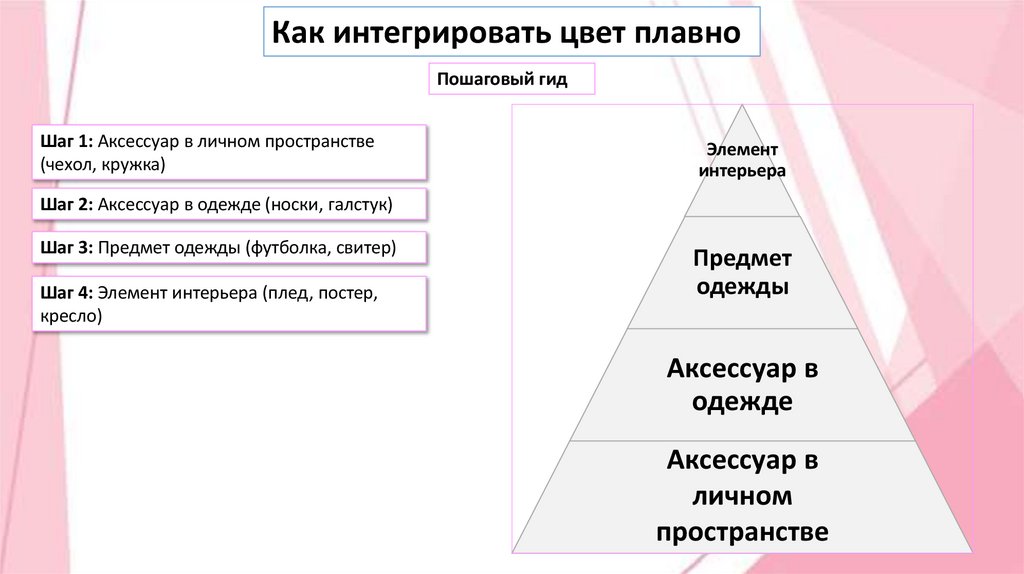 Как интегрировать цвет плавно

Пошаговый гид

Шаг 1: Аксессуар в личном пространстве (чехол, кружка)

Шаг 2: Аксессуар в одежде (носки, галстук)

Шаг 3: Предмет одежды (футболка, свитер)

Шаг 4: Элемент интерьера (плед, постер, кресло)

Элемент интерьера

Предмет одежды

Аксессуар в одежде

Аксессуар в личном пространстве